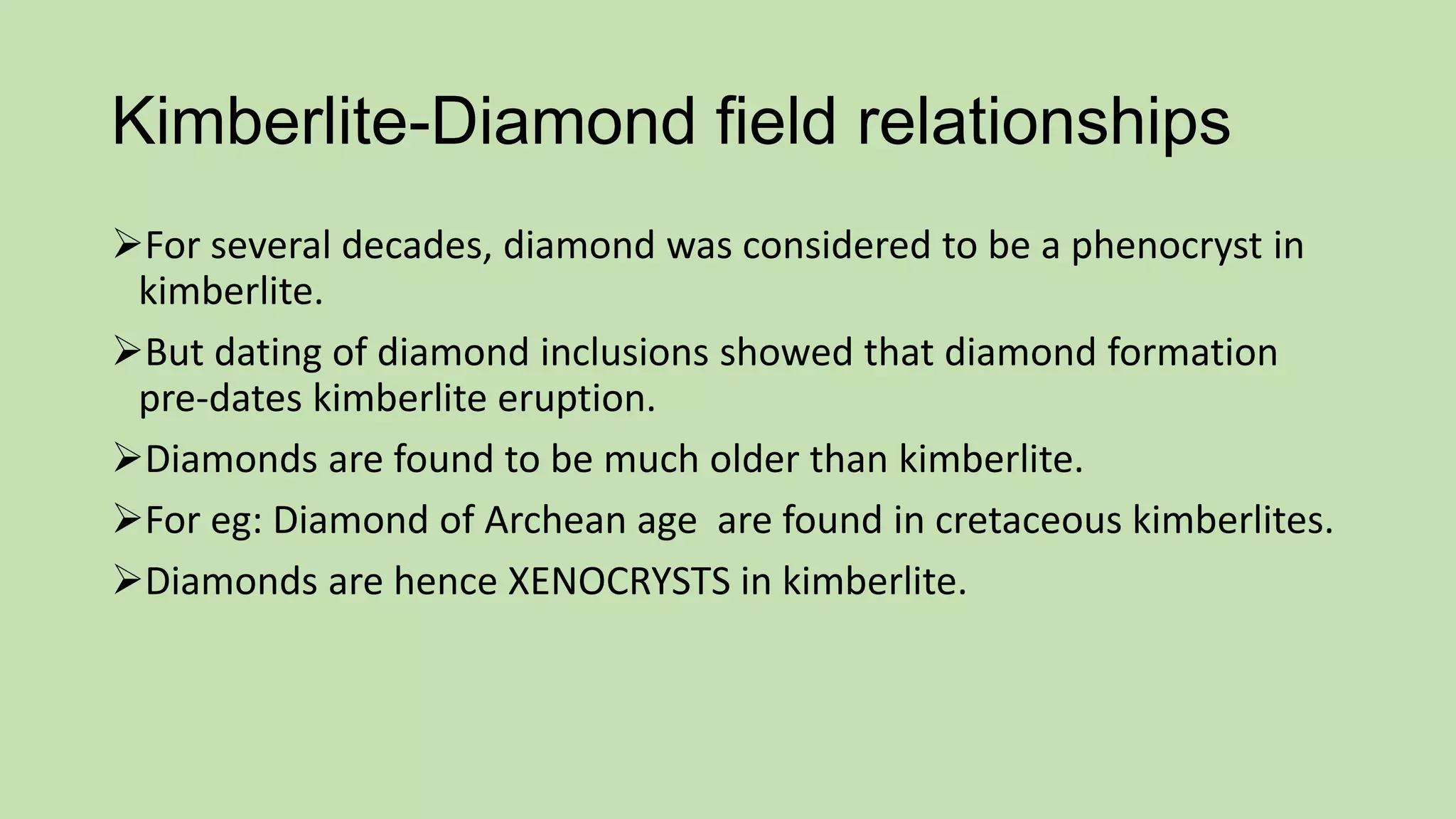 Kimberlite-Diamond field relationships

➢For several decades, diamond was considered to be a phenocryst in kimberlite.

➢But dating of diamond inclusions showed that diamond formation pre-dates kimberlite eruption.

➢Diamonds are found to be much older than kimberlite.

➢For eg: Diamond of Archean age  are found in cretaceous kimberlites.

➢Diamonds are hence XENOCRYSTS in kimberlite.